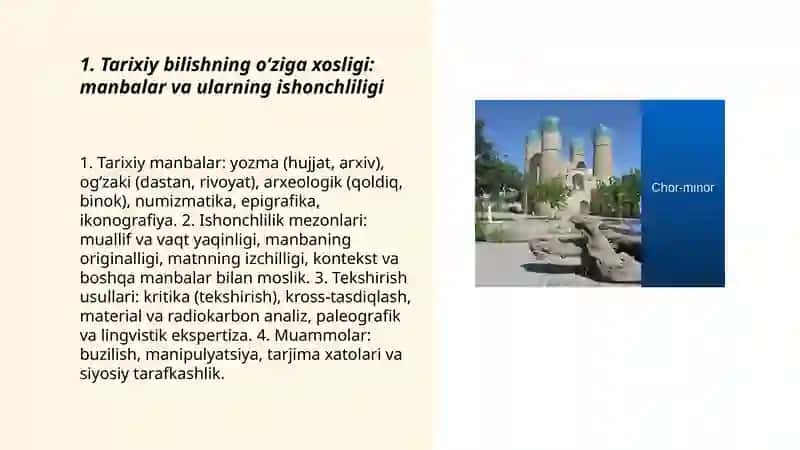 1. Tarixiy bilishning o‘ziga xosligi: manbalar va ularning ishonchliligi

1. Tarixiy manbalar: yozma (hujjat, arxiv), og‘zaki (dastan, rivoyat), arxeologik (qoldiq, binok), numizmatika, epigrafika, ikonografiya. 2. Ishonchlilik mezonlari: muallif va vaqt yaqinligi, manbaning originalligi, matnning izchilligi, kontekst va boshqa manbalar bilan moslik. 3. Tekshirish usullari: kritika (tekshirish), kross-tasdiqlash, material va radiokarbon analiz, paleografik va lingvistik ekspertiza. 4. Muammolar: buzilish, manipulyatsiya, tarjima xatolari va siyosiy tarafkashlik.

Chor-minor